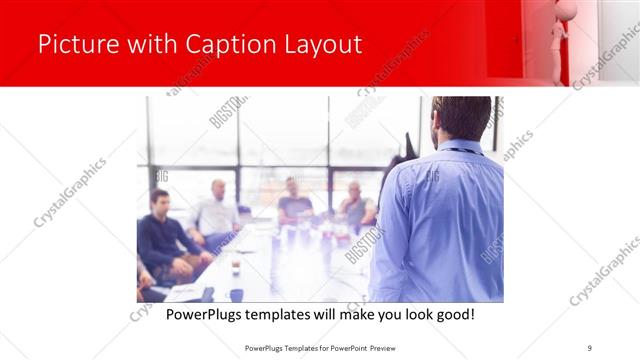 Picture with Caption Layout

CrystalGraphics

BIGSTOCK

PowerPlugs templates will make you look good!

PowerPlugs Templates for PowerPoint Preview

9